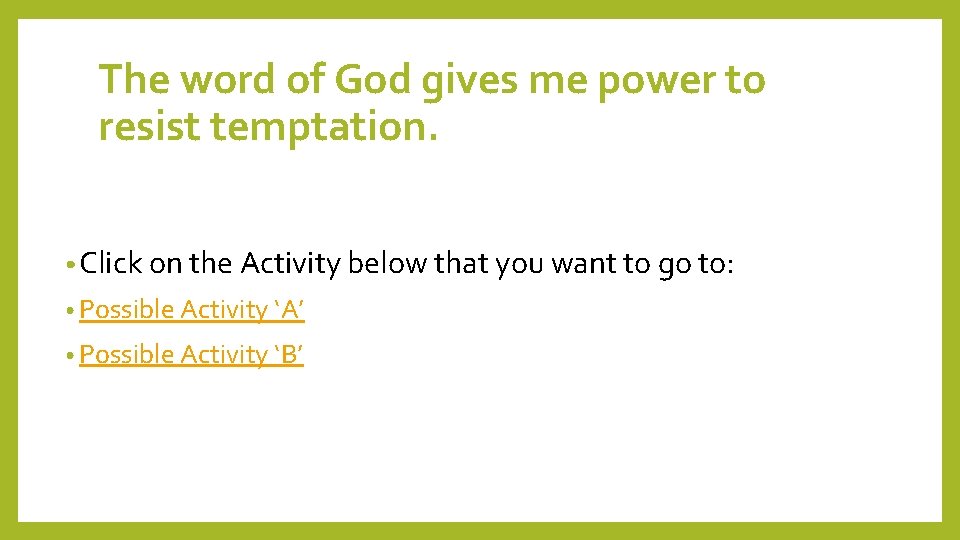 The word of God gives me power to resist temptation.

• Click on the Activity below that you want to go to:
• Possible Activity ‘A’
• Possible Activity ‘B’